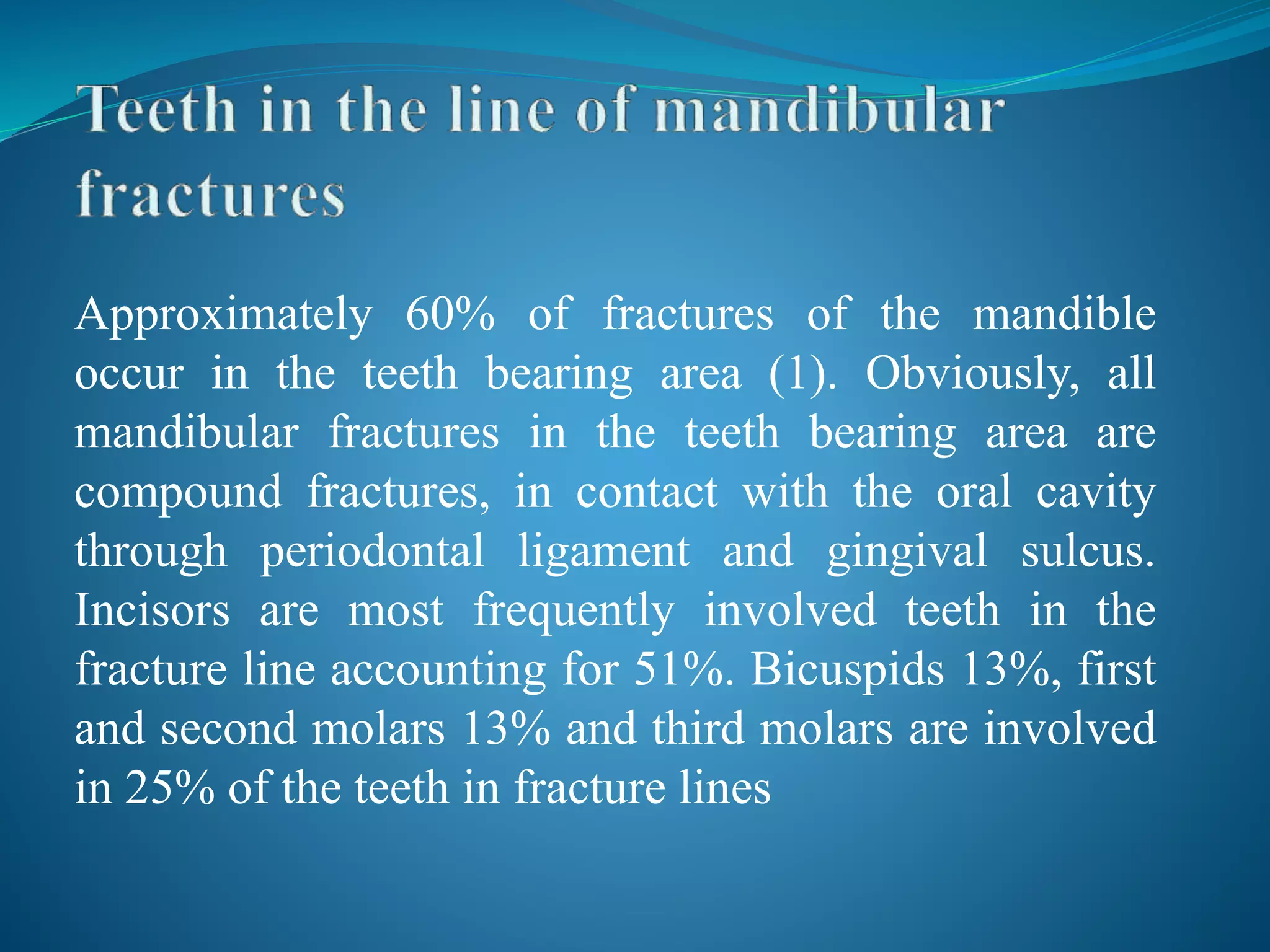 Teeth in the line of mandibular fractures

Approximately 60% of fractures of the mandible occur in the teeth bearing area (1). Obviously, all mandibular fractures in the teeth bearing area are compound fractures, in contact with the oral cavity through periodontal ligament and gingival sulcus. Incisors are most frequently involved teeth in the fracture line accounting for 51%. Bicuspids 13%, first and second molars 13% and third molars are involved in 25% of the teeth in fracture lines